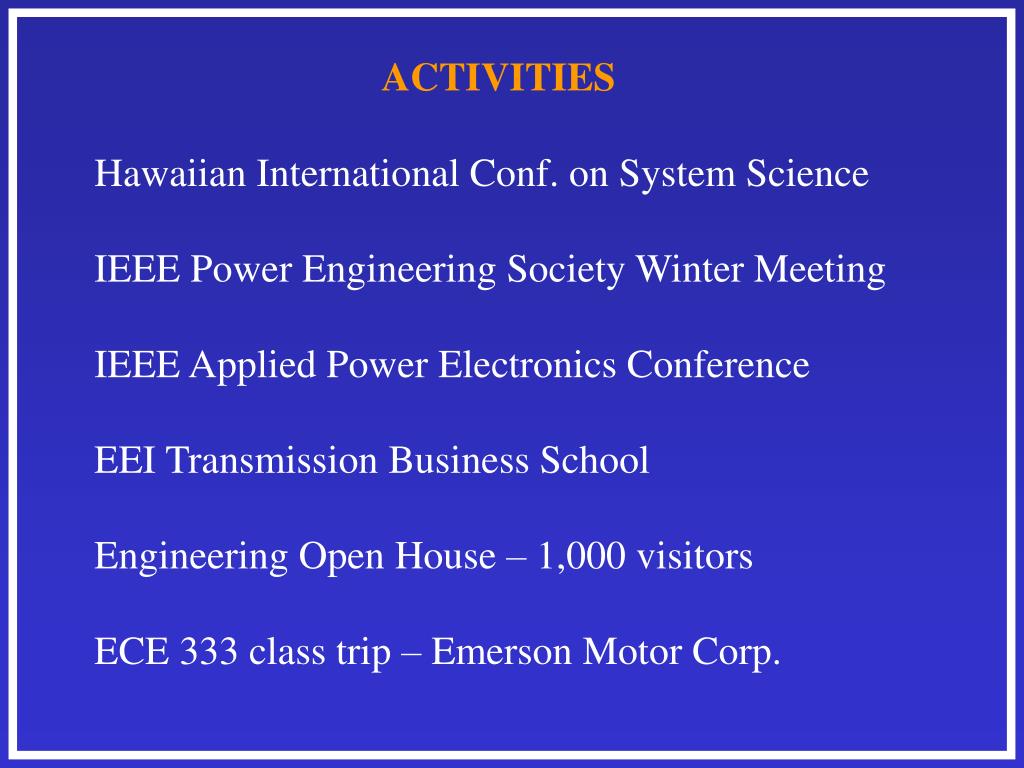 ACTIVITIES

Hawaiian International Conf. on System Science

IEEE Power Engineering Society Winter Meeting

IEEE Applied Power Electronics Conference

EEI Transmission Business School

Engineering Open House – 1,000 visitors

ECE 333 class trip – Emerson Motor Corp.